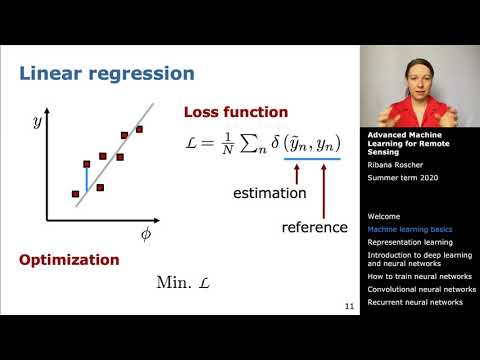 Linear regression

$y$

$\phi$

Loss function

$\mathcal{L} = \frac{1}{N} \sum_n \delta\left(\tilde{y}_n, y_n\right)$

estimation

reference

Optimization

Min. $\mathcal{L}$

11

Advanced Machine Learning for Remote Sensing

Ribana Roscher

Summer term 2020

Welcome

Machine learning basics

Representation learning

Introduction to deep learning and neural networks

How to train neural networks

Convolutional neural networks

Recurrent neural networks